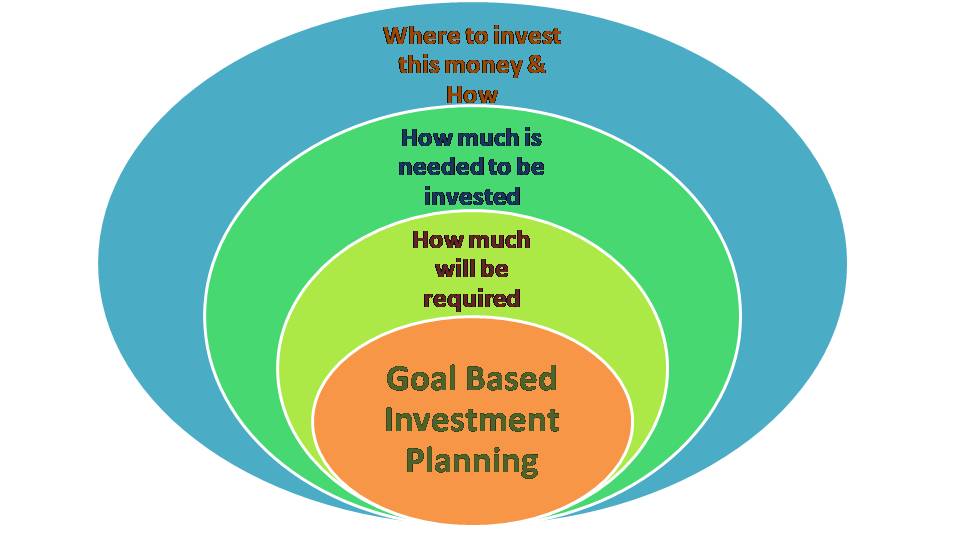 Where to invest this money & How

How much is needed to be invested

How much will be required

Goal Based Investment Planning